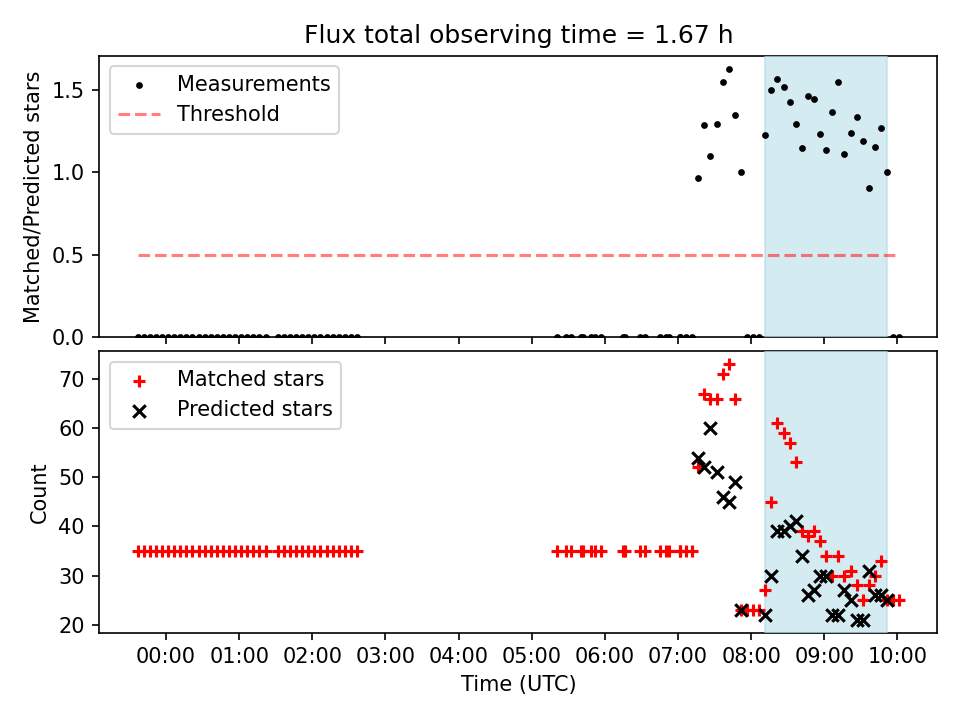 Flux total observing time = 1.67 h

Measurements
Threshold

Matched/Predicted stars

1.5
1.0
0.5
0.0

Matched stars
Predicted stars

Count

70
60
50
40
30
20

00:00 01:00 02:00 03:00 04:00 05:00 06:00 07:00 08:00 09:00 10:00

Time (UTC)